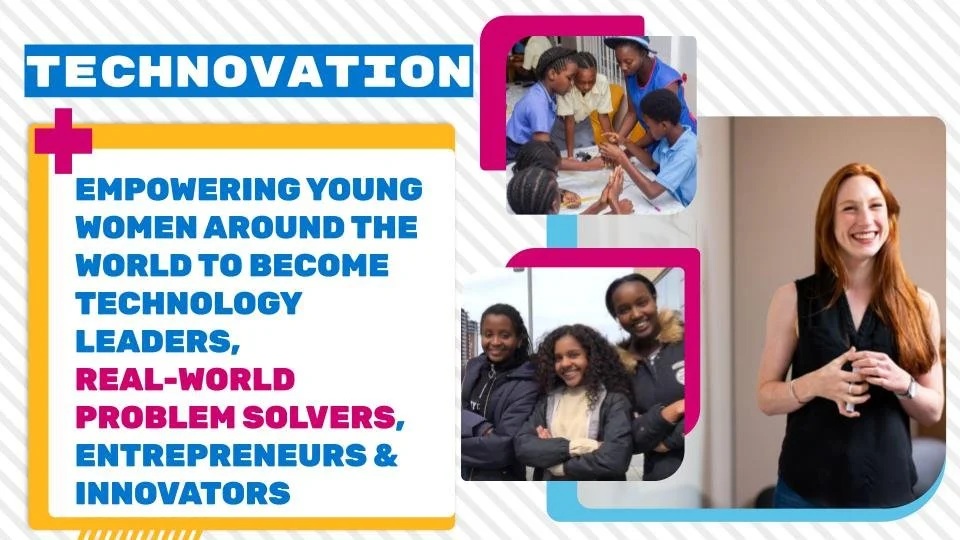 TECHNOVATION

EMPOWERING YOUNG WOMEN AROUND THE WORLD TO BECOME TECHNOLOGY LEADERS, REAL-WORLD PROBLEM SOLVERS, ENTREPRENEURS & INNOVATORS